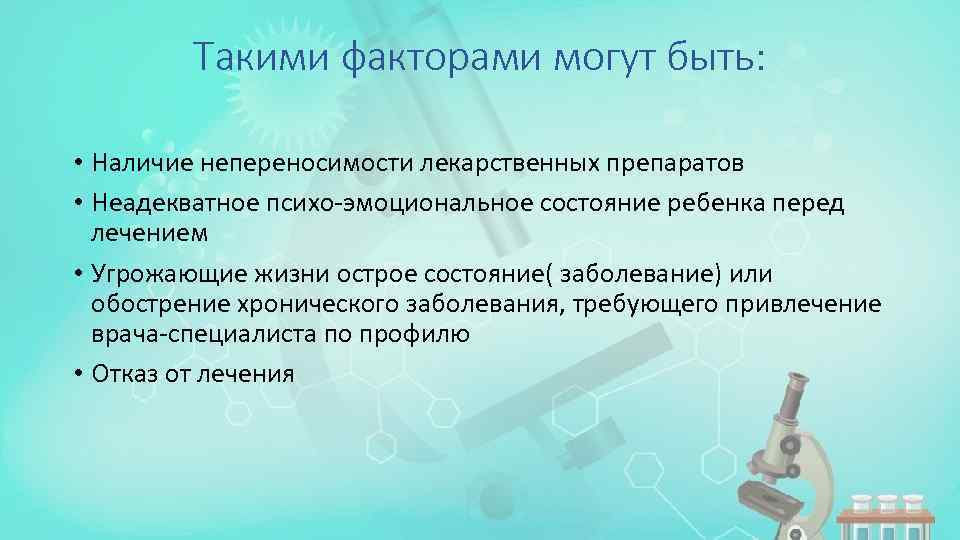 Такими факторами могут быть:

• Наличие непереносимости лекарственных препаратов
• Неадекватное психо-эмоциональное состояние ребенка перед лечением
• Угрожающие жизни острое состояние( заболевание) или обострение хронического заболевания, требующего привлечение врача-специалиста по профилю
• Отказ от лечения